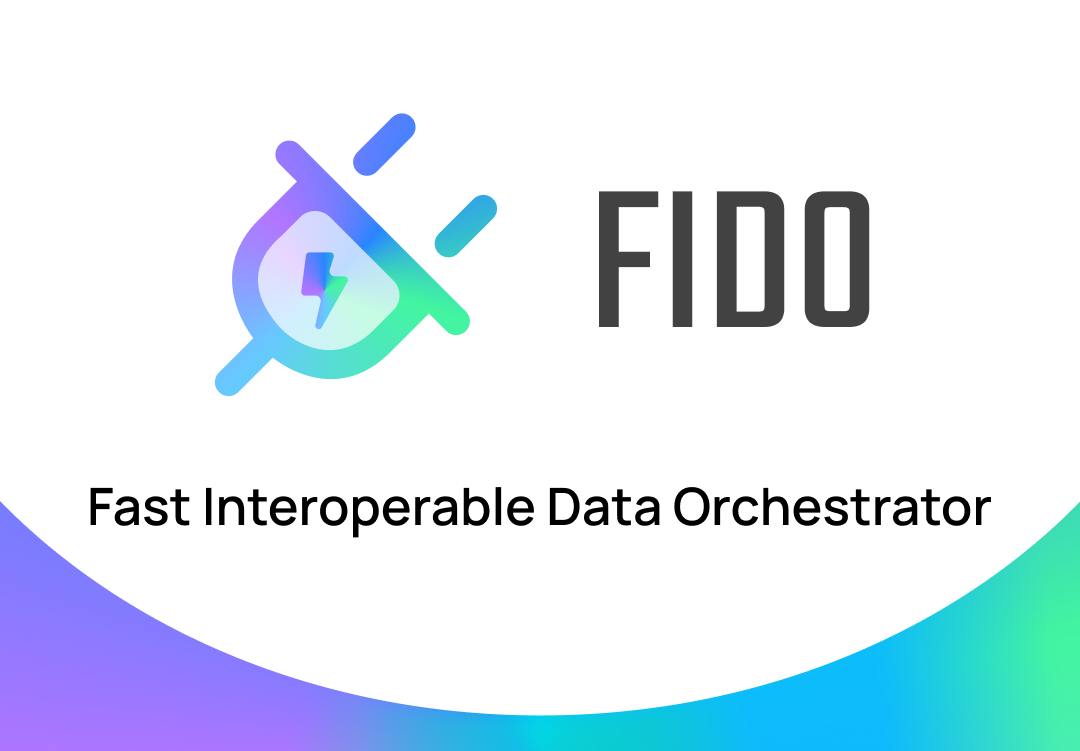 FIDO

Fast Interoperable Data Orchestrator